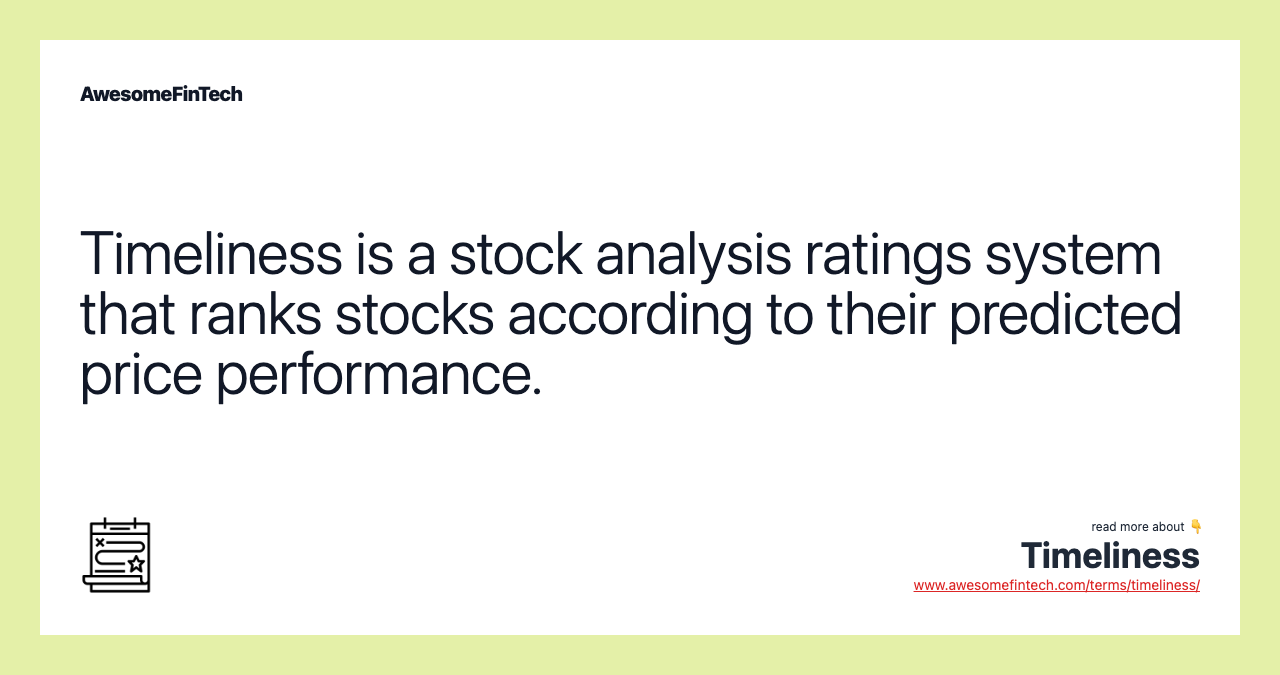 AwesomeFinTech

Timeliness is a stock analysis ratings system that ranks stocks according to their predicted price performance.

read more about 👇
Timeliness
www.awesomefintech.com/terms/timeliness/